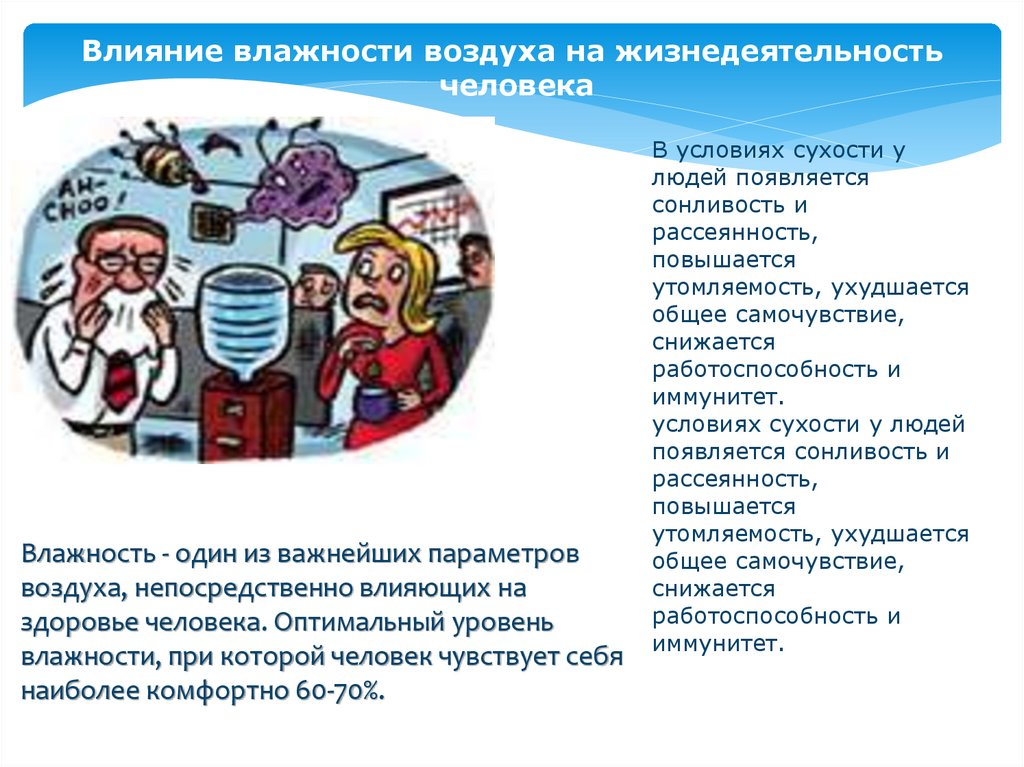 Влияние влажности воздуха на жизнедеятельность человека

AH-CHOO!

В условиях сухости у людей появляется сонливость и рассеянность, повышается утомляемость, ухудшается общее самочувствие, снижается работоспособность и иммунитет.
условиях сухости у людей появляется сонливость и рассеянность, повышается утомляемость, ухудшается общее самочувствие, снижается работоспособность и иммунитет.

Влажность - один из важнейших параметров воздуха, непосредственно влияющих на здоровье человека. Оптимальный уровень влажности, при которой человек чувствует себя наиболее комфортно 60-70%.